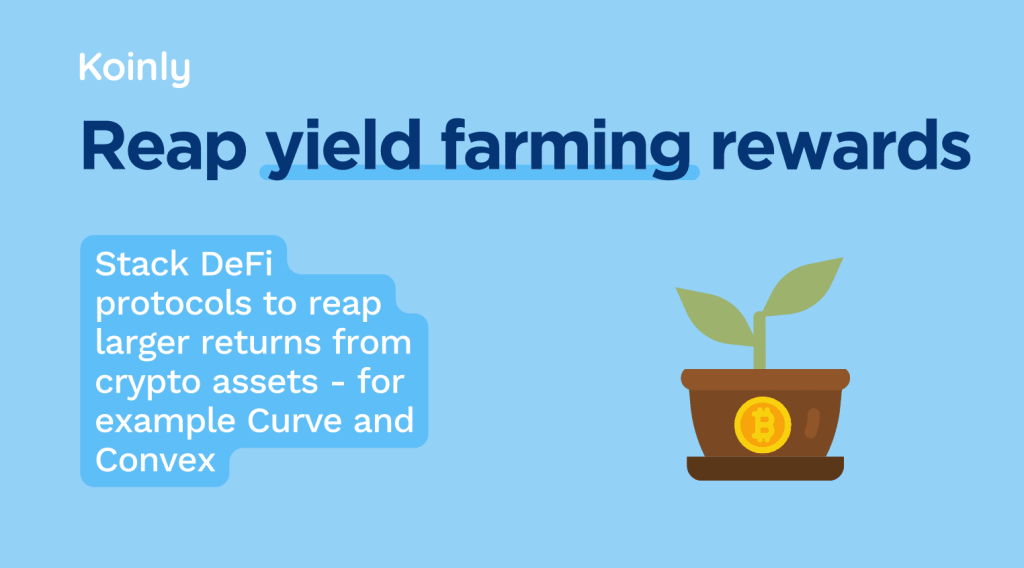 Koinly

Reap yield farming rewards

Stack DeFi protocols to reap larger returns from crypto assets - for example Curve and Convex